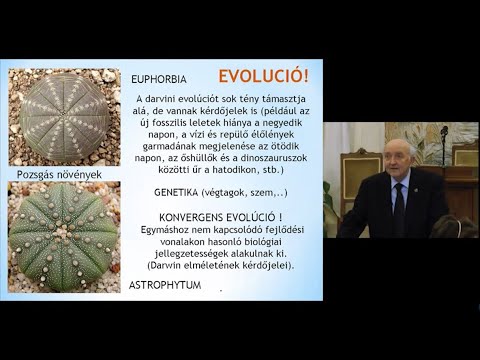 EUPHORBIA

EVOLUCIÓ!

A darvini evolúciót sok tény támasztja alá, de vannak kérdőjelek is (például az új fosszilis leletek hiánya a negyedik napon, a vízi és repülő élőlények garmadának megjelenése az ötödik napon, az őshüllők és a dinoszauruszok közötti űr a hatodikon, stb.)

Pozsgás növények

GENETIKA (végtagok, szem,..)

KONVERGENS EVOLÚCIÓ !
Egymáshoz nem kapcsolódó fejlődési vonalakon hasonló biológiai jellegzetességek alakulnak ki. (Darwin elméletének kérdőjelei).

ASTROPHYTUM